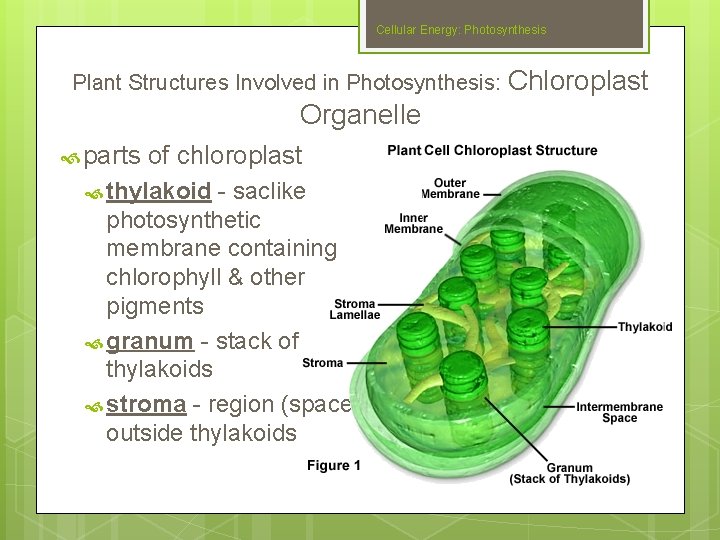 Cellular Energy: Photosynthesis

Plant Structures Involved in Photosynthesis: Chloroplast Organelle

parts of chloroplast

thylakoid - saclike photosynthetic membrane containing chlorophyll & other pigments

granum - stack of thylakoids

stroma - region (space outside thylakoids

Plant Cell Chloroplast Structure

Outer Membrane

Inner Membrane

Stroma Lamellae

Stroma

Thylakoid

Intermembrane Space

Granum (Stack of Thylakoids)

Figure 1